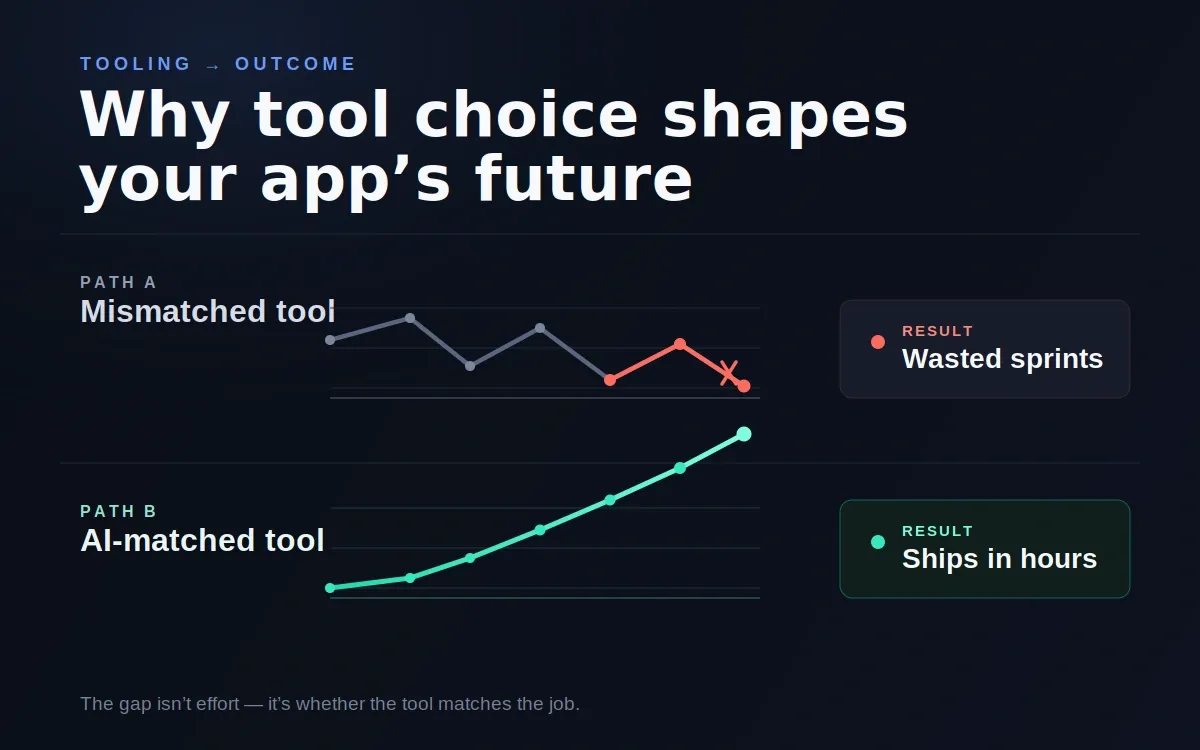 TOOLING → OUTCOME

Why tool choice shapes your app’s future

PATH A
Mismatched tool

RESULT
Wasted sprints

PATH B
AI-matched tool

RESULT
Ships in hours

The gap isn’t effort — it’s whether the tool matches the job.